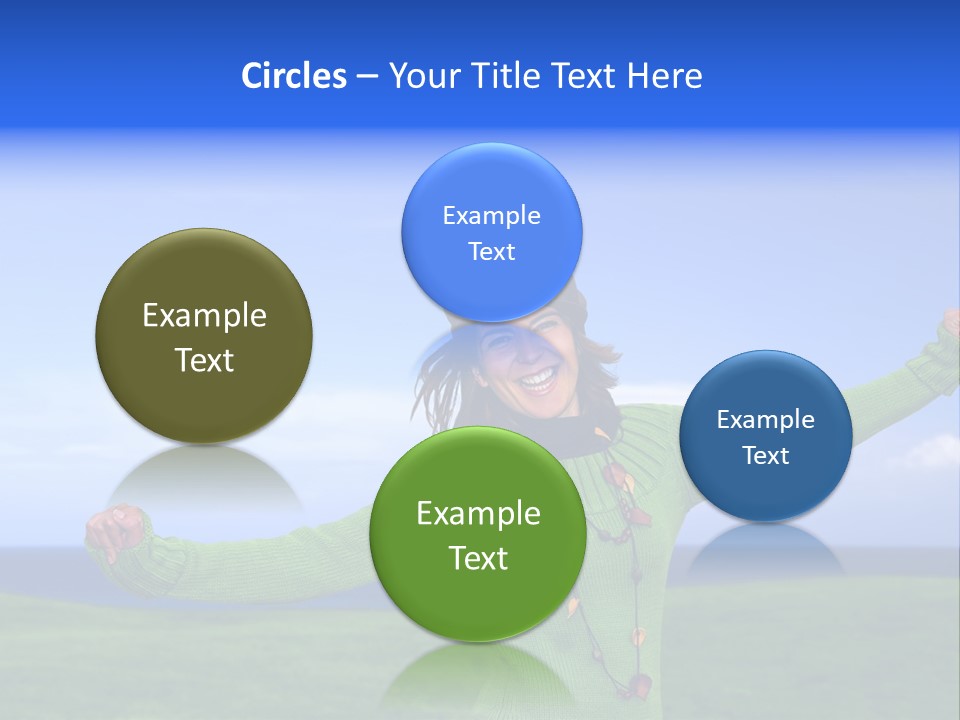 Circles – Your Title Text Here

Example Text

Example Text

Example Text

Example Text